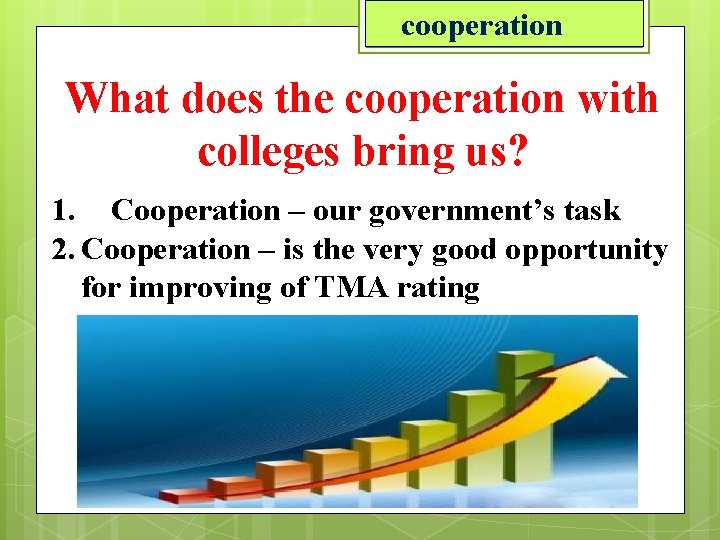 cooperation

What does the cooperation with colleges bring us?

1. Cooperation – our government’s task
2. Cooperation – is the very good opportunity for improving of TMA rating